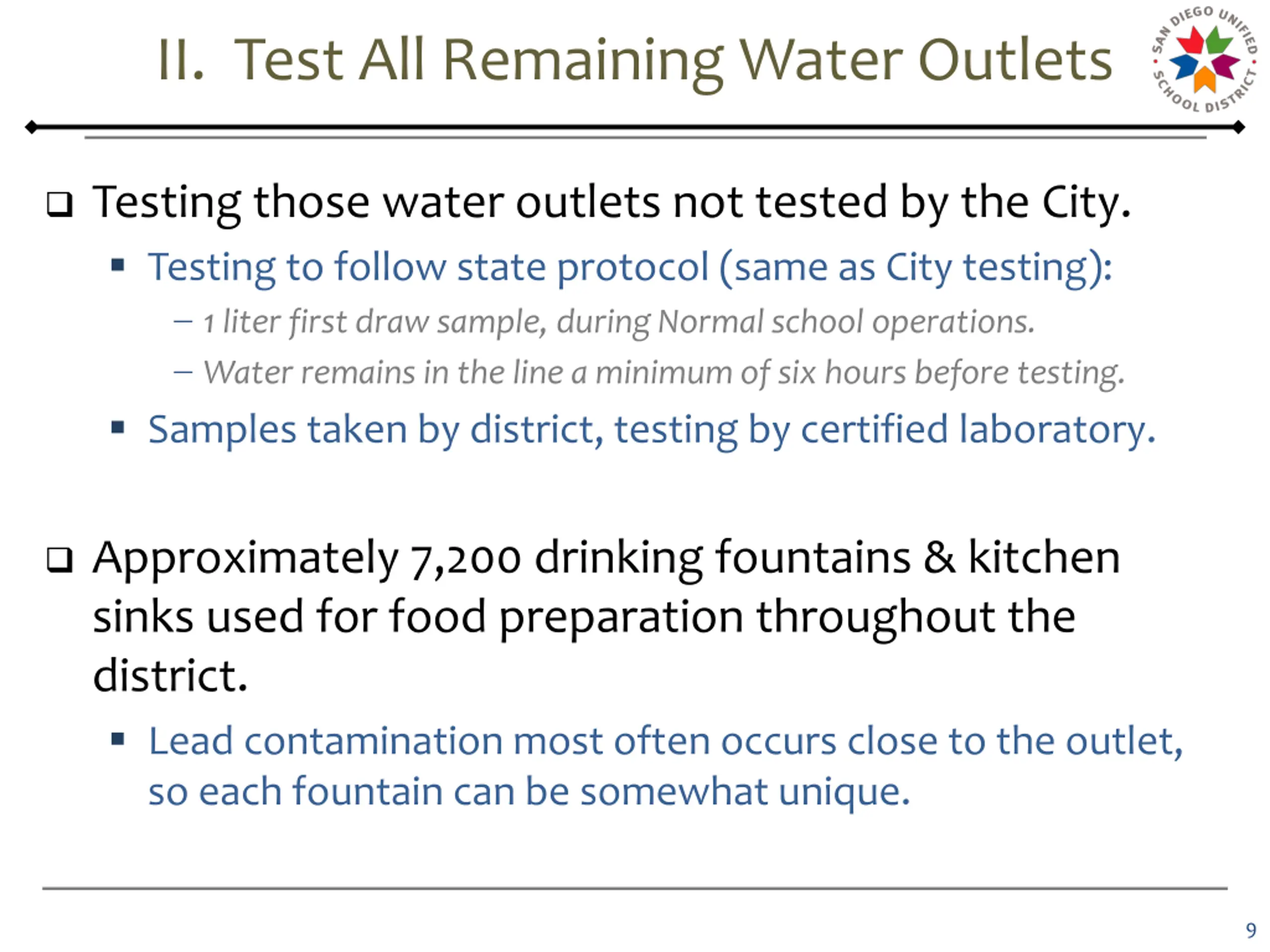 II. Test All Remaining Water Outlets

SAN DIEGO UNIFIED SCHOOL DISTRICT

❑ Testing those water outlets not tested by the City.

▪ Testing to follow state protocol (same as City testing):

– 1 liter first draw sample, during Normal school operations.

– Water remains in the line a minimum of six hours before testing.

▪ Samples taken by district, testing by certified laboratory.

❑ Approximately 7,200 drinking fountains & kitchen sinks used for food preparation throughout the district.

▪ Lead contamination most often occurs close to the outlet, so each fountain can be somewhat unique.

9